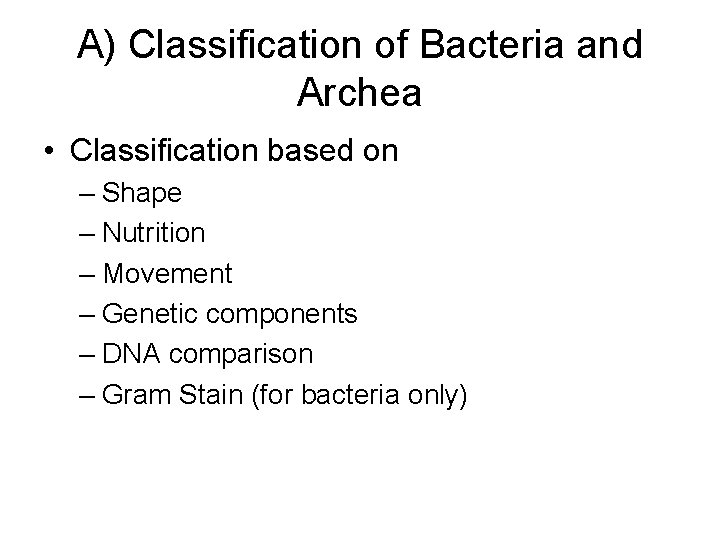 A) Classification of Bacteria and Archea

• Classification based on
– Shape
– Nutrition
– Movement
– Genetic components
– DNA comparison
– Gram Stain (for bacteria only)